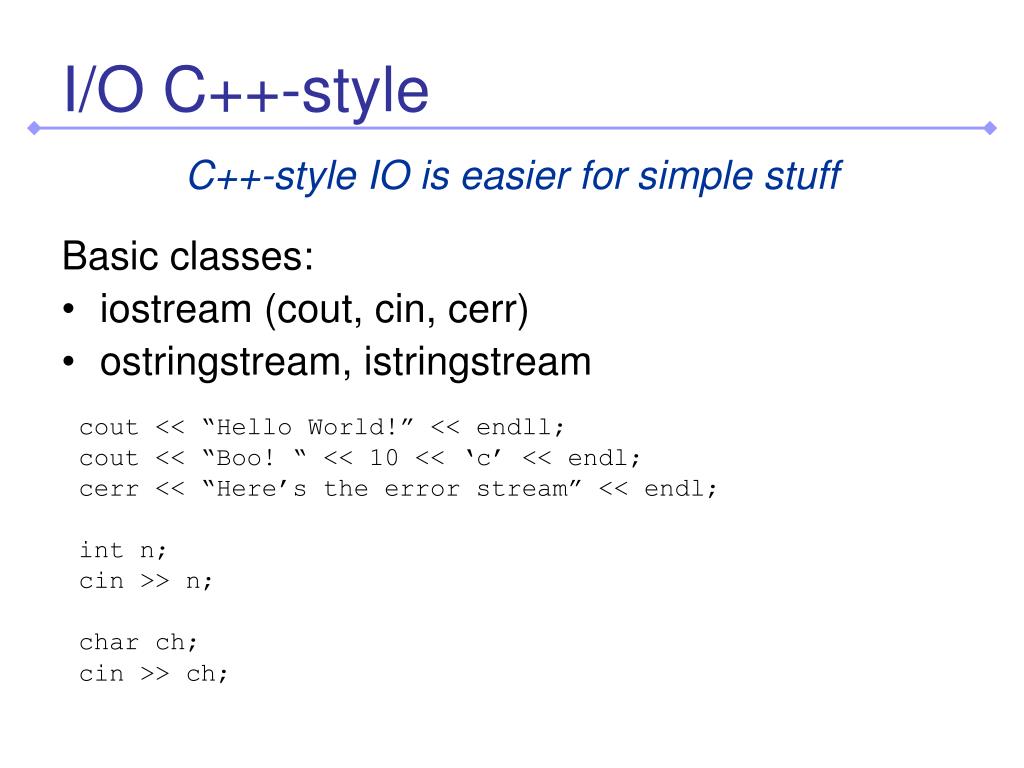 I/O C++-style

C++-style IO is easier for simple stuff

Basic classes:
• iostream (cout, cin, cerr)
• ostringstream, istringstream

cout << “Hello World!” << endll;
cout << “Boo! “ << 10 << ‘c’ << endl;
cerr << “Here’s the error stream” << endl;

int n;
cin >> n;

char ch;
cin >> ch;